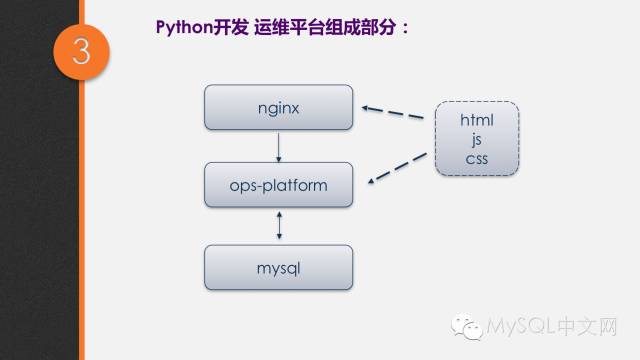 3

Python开发 运维平台组成部分：

nginx

ops-platform

mysql

html
js
css

MySQL中文网